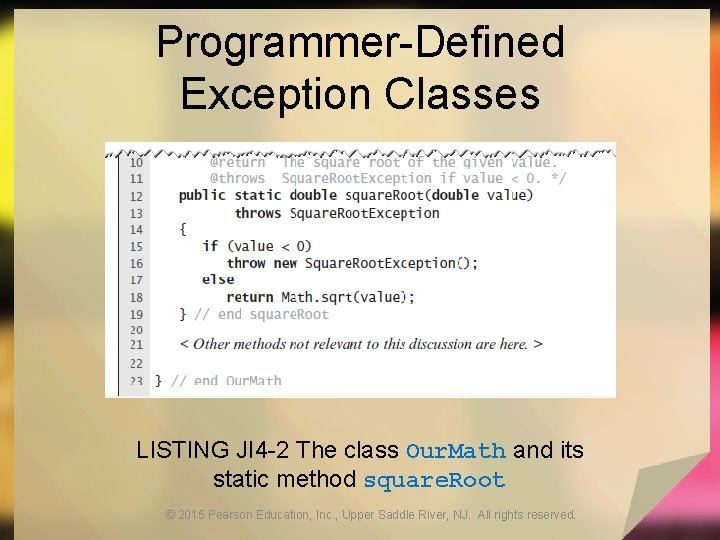 Programmer-Defined Exception Classes

10 @return The square root of the given value.
11 @throws SquareRootException if value < 0. */
12 public static double squareRoot(double value)
13 throws SquareRootException
14 {
15 if (value < 0)
16 throw new SquareRootException();
17 else
18 return Math.sqrt(value);
19 } // end squareRoot
20
21 < Other methods not relevant to this discussion are here. >
22
23 } // end OurMath

LISTING JI4-2 The class OurMath and its static method squareRoot

© 2015 Pearson Education, Inc., Upper Saddle River, NJ. All rights reserved.